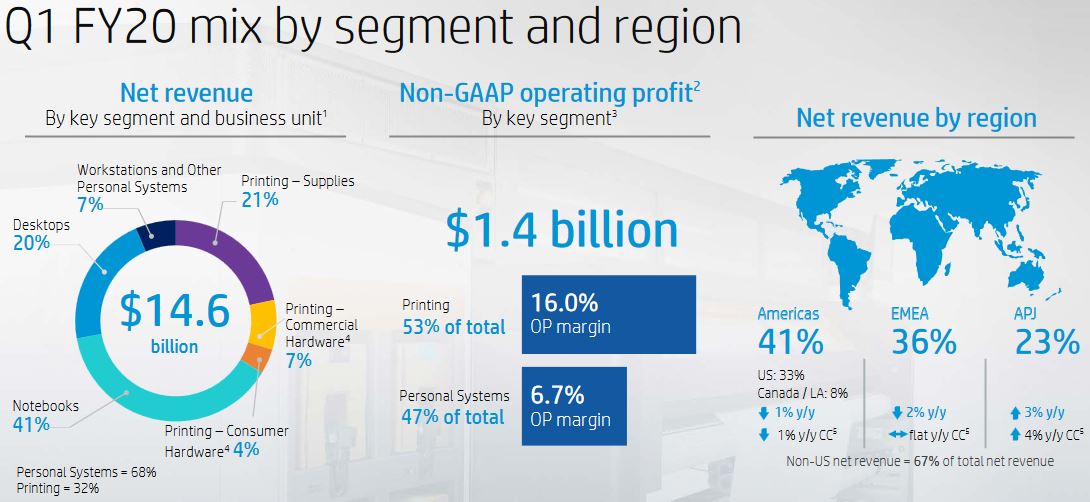 Q1 FY20 mix by segment and region

Net revenue
By key segment and business unit$^1$

Workstations and Other Personal Systems
7%

Printing – Supplies
21%

Desktops
20%

$14.6 billion

Printing – Commercial Hardware$^4$
7%

Notebooks
41%

Printing – Consumer Hardware$^4$ 4%

Personal Systems = 68%
Printing = 32%

Non-GAAP operating profit$^2$
By key segment$^3$

$1.4 billion

Printing
53% of total

16.0%
OP margin

Personal Systems
47% of total

6.7%
OP margin

Net revenue by region

Americas
41%
US: 33%
Canada / LA: 8%
1% y/y
1% y/y CC$^5$

EMEA
36%
2% y/y
flat y/y CC$^5$

APJ
23%
3% y/y
4% y/y CC$^5$

Non-US net revenue = 67% of total net revenue